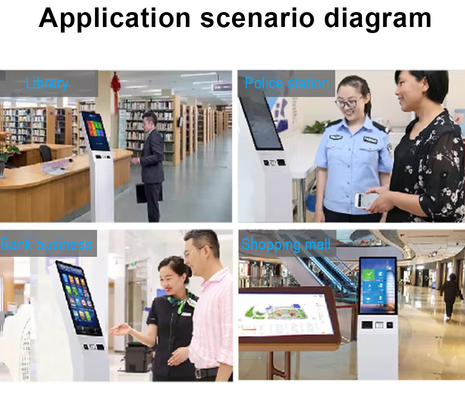 Application scenario diagram

Library

Police station

Bank business

Shopping mall